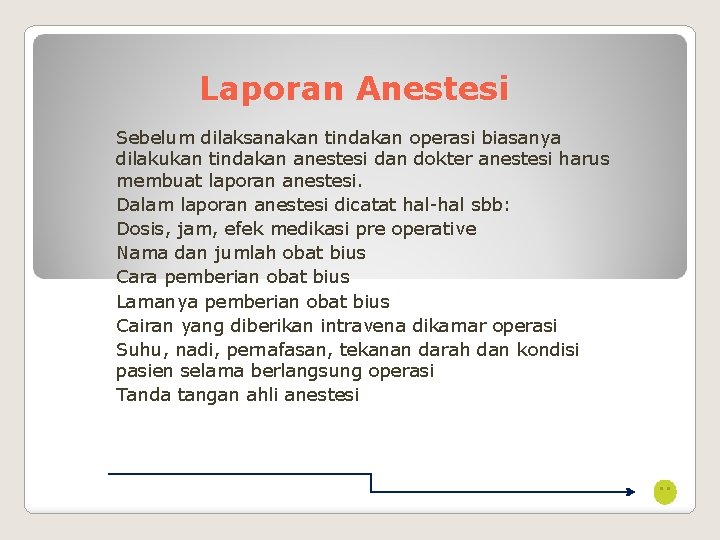 Laporan Anestesi

Sebelum dilaksanakan tindakan operasi biasanya dilakukan tindakan anestesi dan dokter anestesi harus membuat laporan anestesi.

Dalam laporan anestesi dicatat hal-hal sbb:

Dosis, jam, efek medikasi pre operative

Nama dan jumlah obat bius

Cara pemberian obat bius

Lamanya pemberian obat bius

Cairan yang diberikan intravena dikamar operasi

Suhu, nadi, pernafasan, tekanan darah dan kondisi pasien selama berlangsung operasi

Tanda tangan ahli anestesi